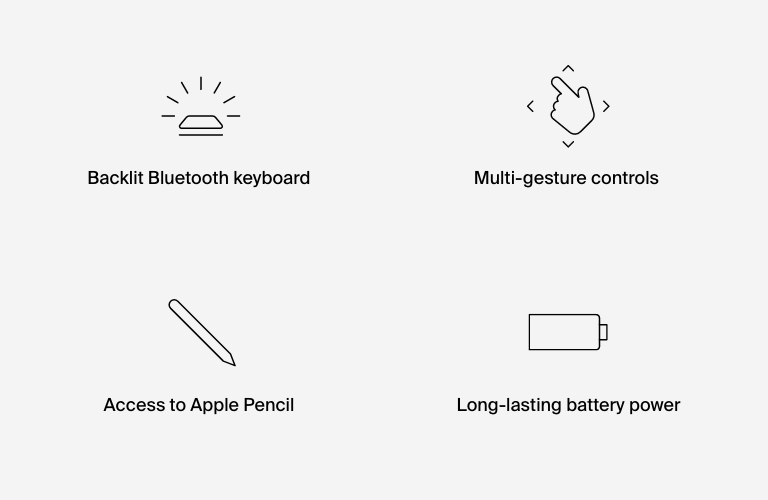 Backlit Bluetooth keyboard

Multi-gesture controls

Access to Apple Pencil

Long-lasting battery power